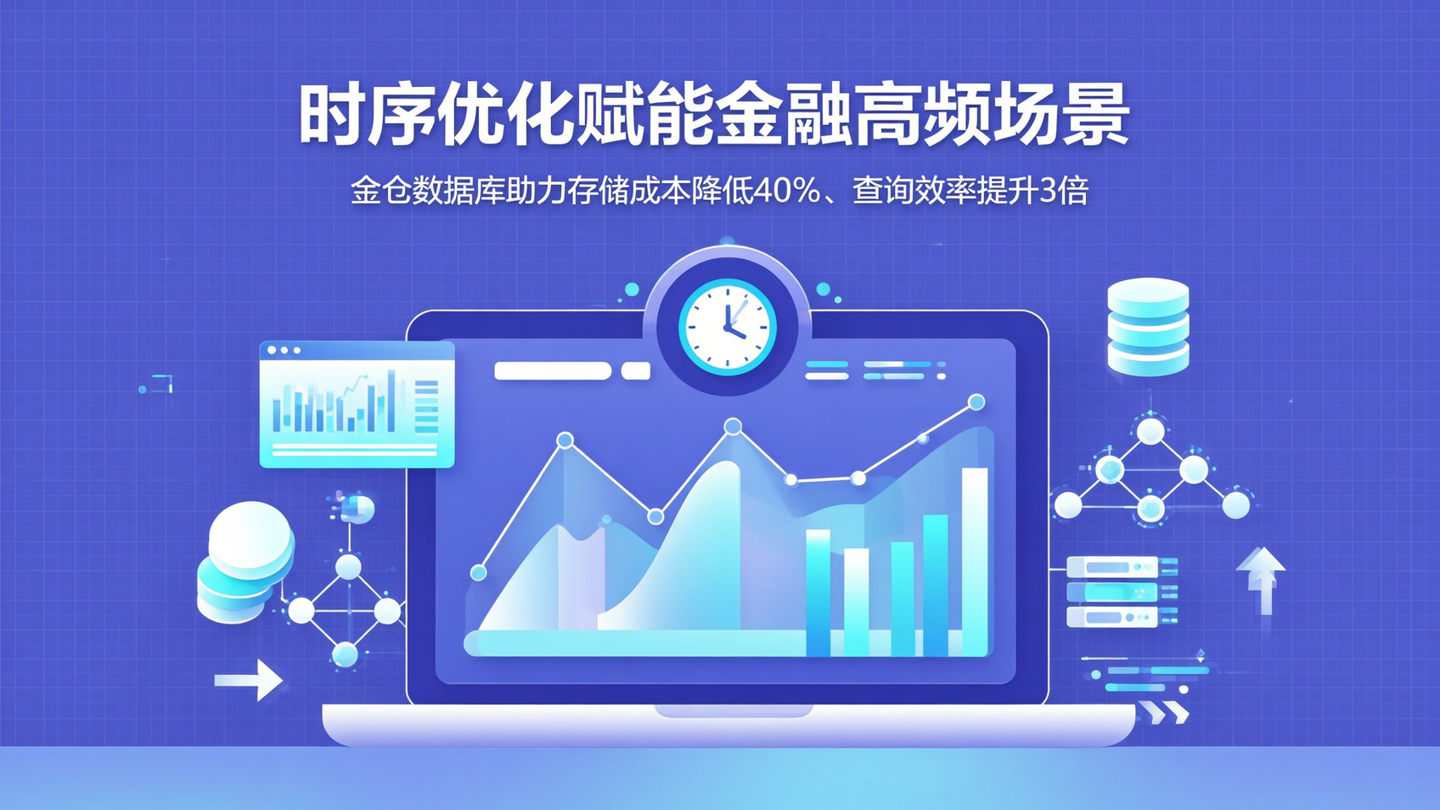 时序优化赋能金融高频场景

金仓数据库助力存储成本降低40%、查询效率提升3倍